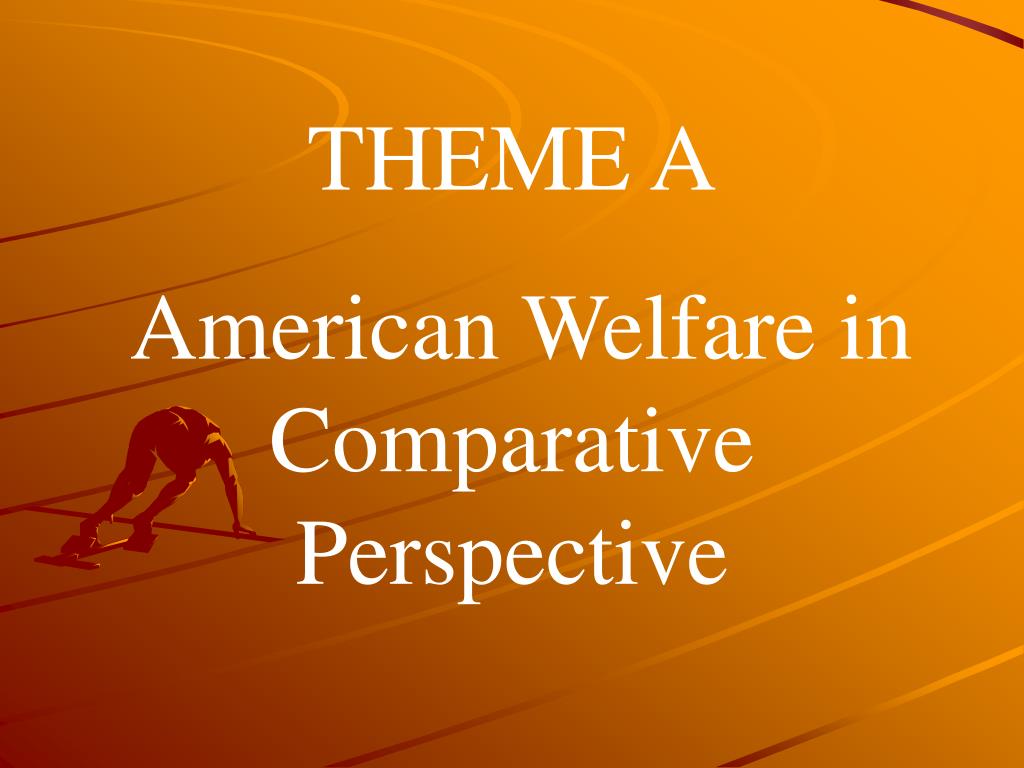 THEME A

American Welfare in Comparative Perspective